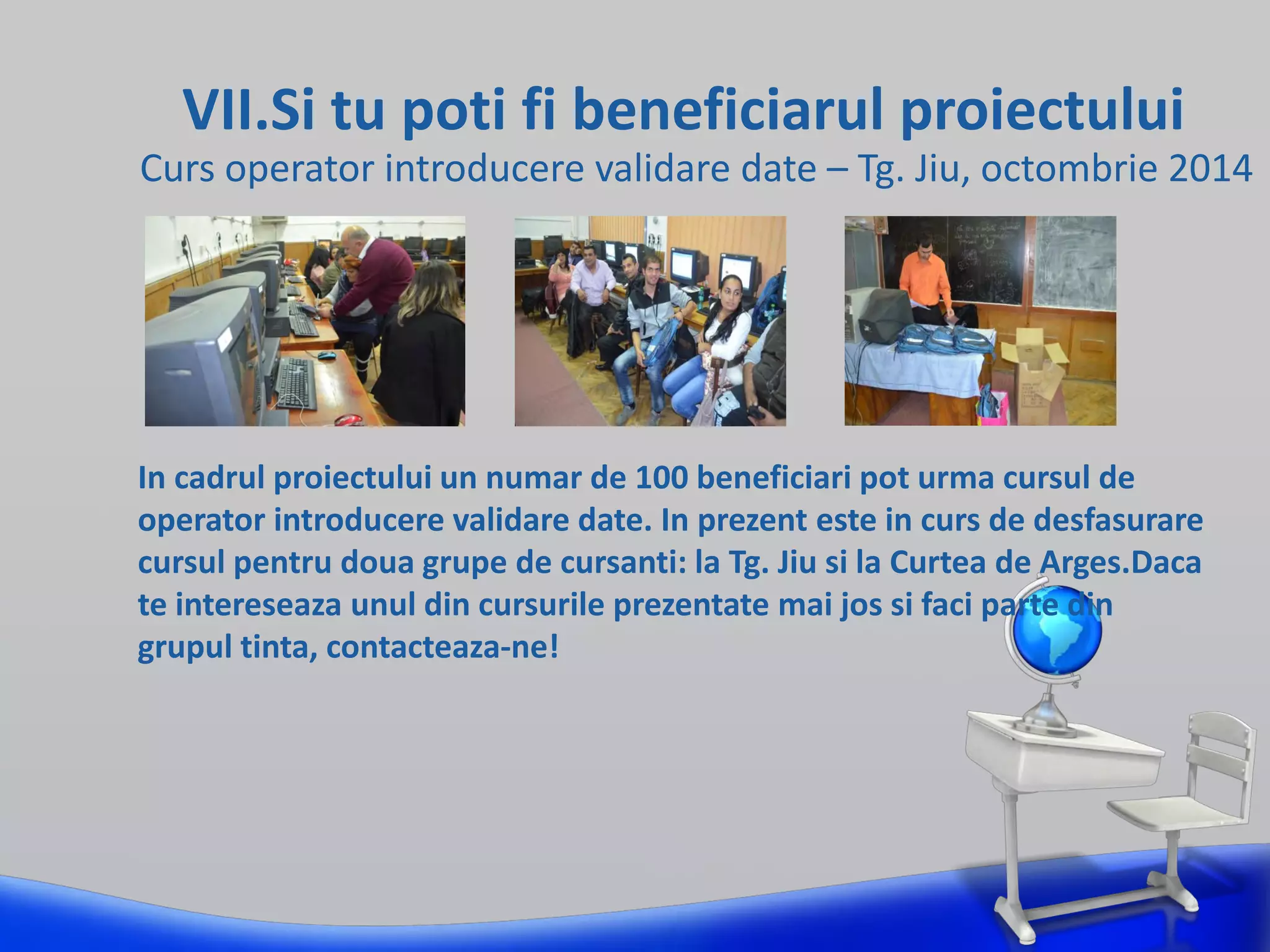 VII.Si tu poti fi beneficiarul proiectului
Curs operator introducere validare date – Tg. Jiu, octombrie 2014

In cadrul proiectului un numar de 100 beneficiari pot urma cursul de operator introducere validare date. In prezent este in curs de desfasurare cursul pentru doua grupe de cursanti: la Tg. Jiu si la Curtea de Arges.Daca te intereseaza unul din cursurile prezentate mai jos si faci parte din grupul tinta, contacteaza-ne!